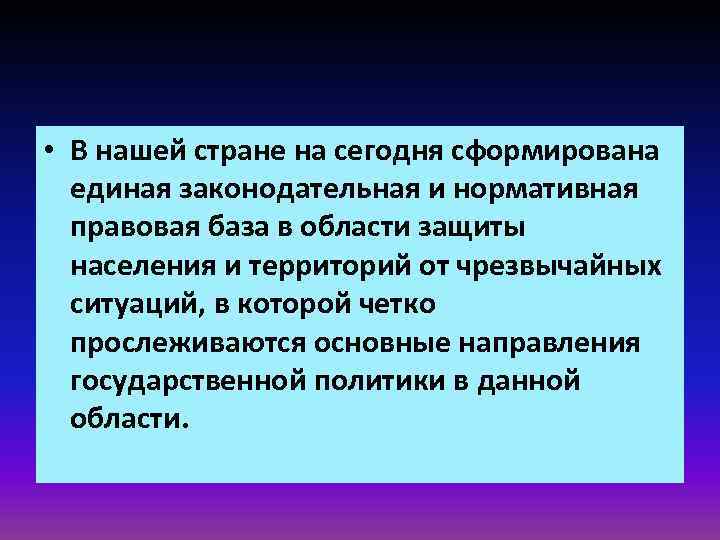 • В нашей стране на сегодня сформирована единая законодательная и нормативная правовая база в области защиты населения и территорий от чрезвычайных ситуаций, в которой четко прослеживаются основные направления государственной политики в данной области.